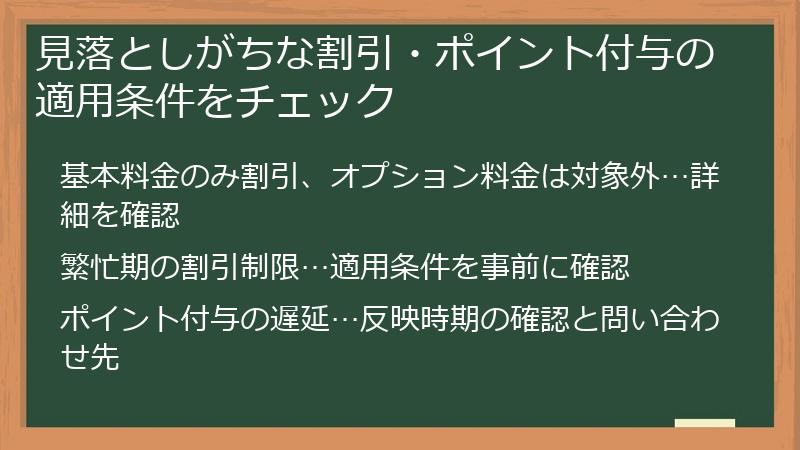 見落としがちな割引・ポイント付与の適用条件をチェック

基本料金のみ割引、オプション料金は対象外…詳細を確認

繁忙期の割引制限…適用条件を事前に確認

ポイント付与の遅延…反映時期の確認と問い合わせ先